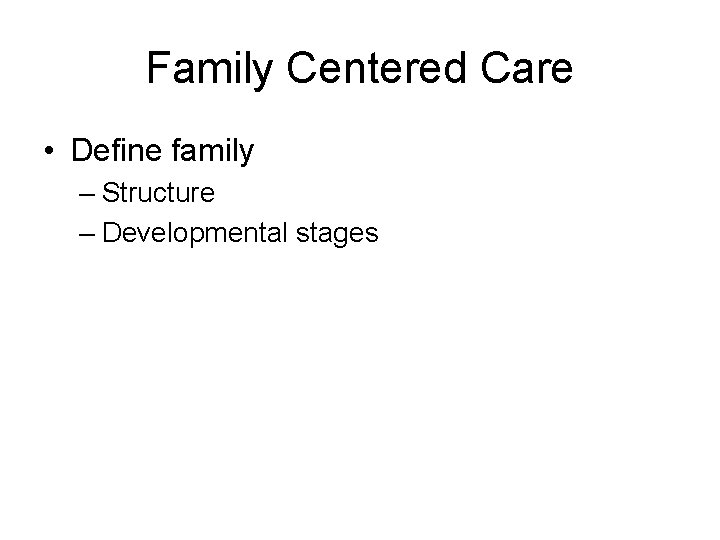 Family Centered Care

• Define family
– Structure
– Developmental stages